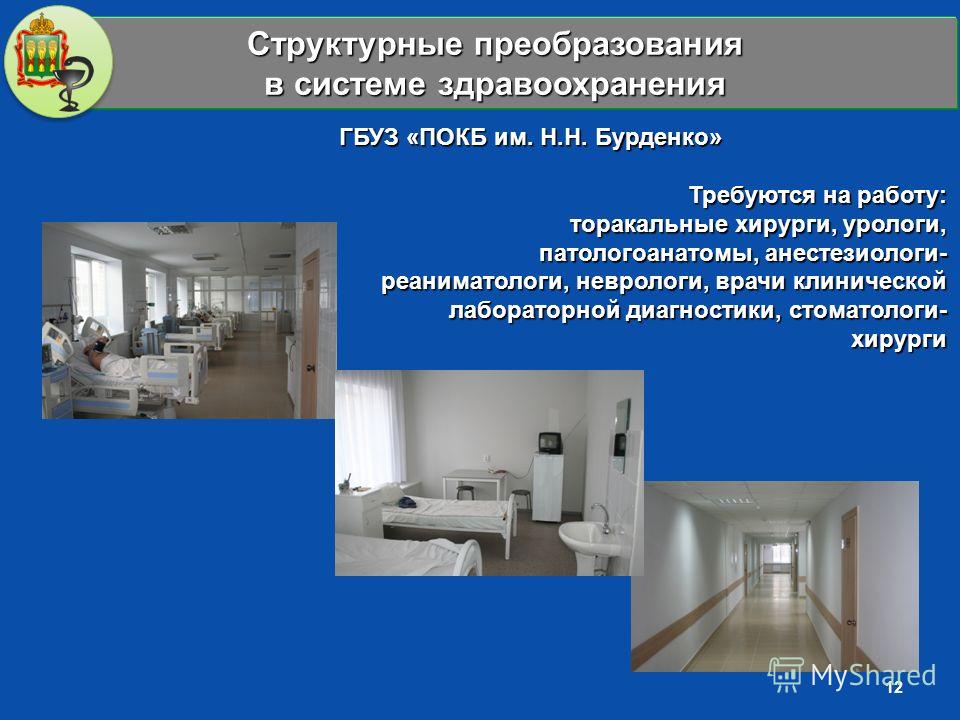 Структурные преобразования в системе здравоохранения

ГБУЗ «ПОКБ им. Н.Н. Бурденко»

Требуются на работу: торакальные хирурги, урологи, патологоанатомы, анестезиологи-реаниматологи, неврологи, врачи клинической лабораторной диагностики, стоматологи-хирурги

MyShared

12